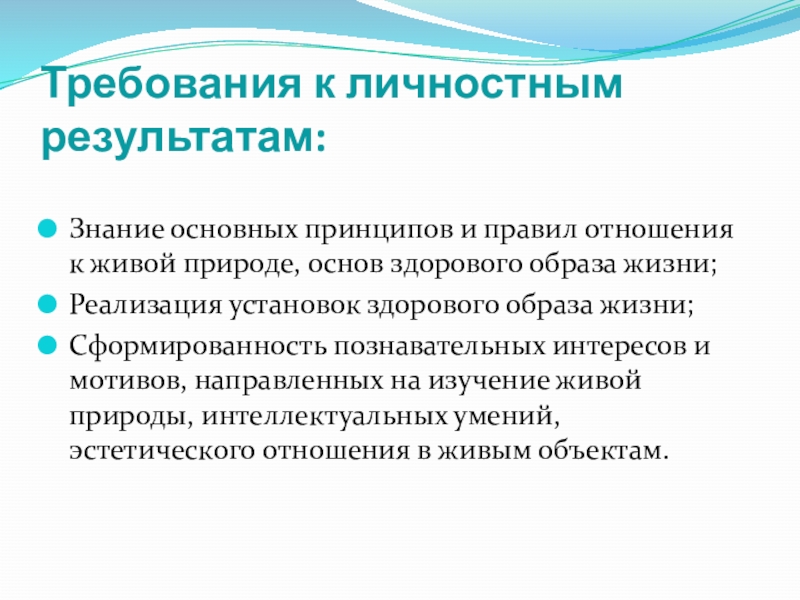 Требования к личностным результатам:

Знание основных принципов и правил отношения к живой природе, основ здорового образа жизни;

Реализация установок здорового образа жизни;

Сформированность познавательных интересов и мотивов, направленных на изучение живой природы, интеллектуальных умений, эстетического отношения в живым объектам.